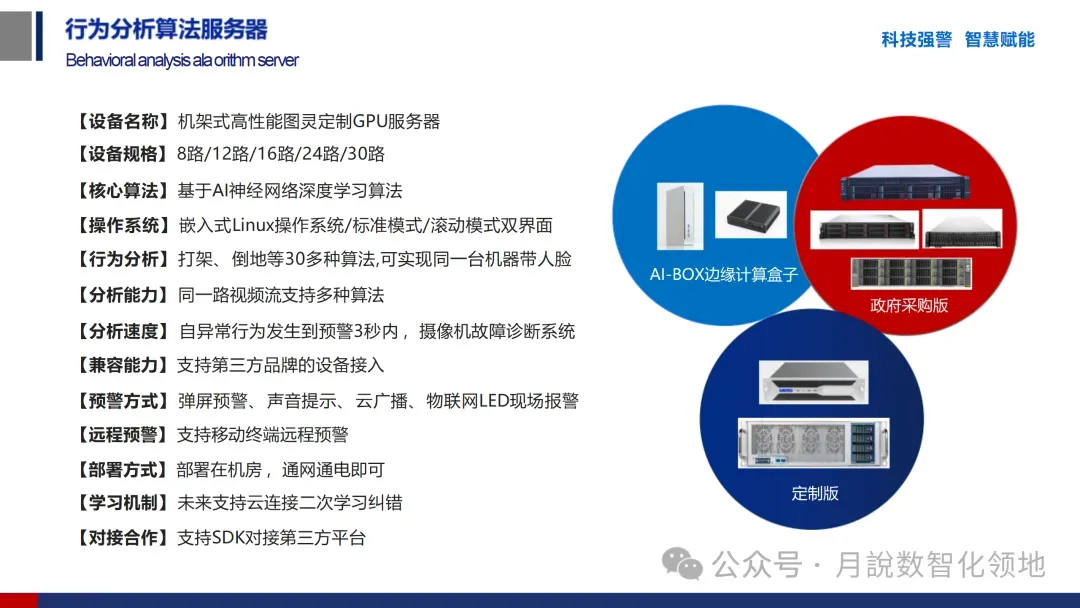 行为分析算法服务器
Behavioral analysis ala orithm server

科技强警 智慧赋能

【设备名称】机架式高性能图灵定制GPU服务器
【设备规格】8路/12路/16路/24路/30路
【核心算法】基于AI神经网络深度学习算法
【操作系统】嵌入式Linux操作系统/标准模式/滚动模式双界面
【行为分析】打架、倒地等30多种算法,可实现同一台机器带人脸
【分析能力】同一路视频流支持多种算法
【分析速度】自异常行为发生到预警3秒内，摄像机故障诊断系统
【兼容能力】支持第三方品牌的设备接入
【预警方式】弹屏预警、声音提示、云广播、物联网LED现场报警
【远程预警】支持移动终端远程预警
【部署方式】部署在机房，通网通电即可
【学习机制】未来支持云连接二次学习纠错
【对接合作】支持SDK对接第三方平台

AI-BOX边缘计算盒子
政府采购版
定制版

公众号 · 月說数智化领地